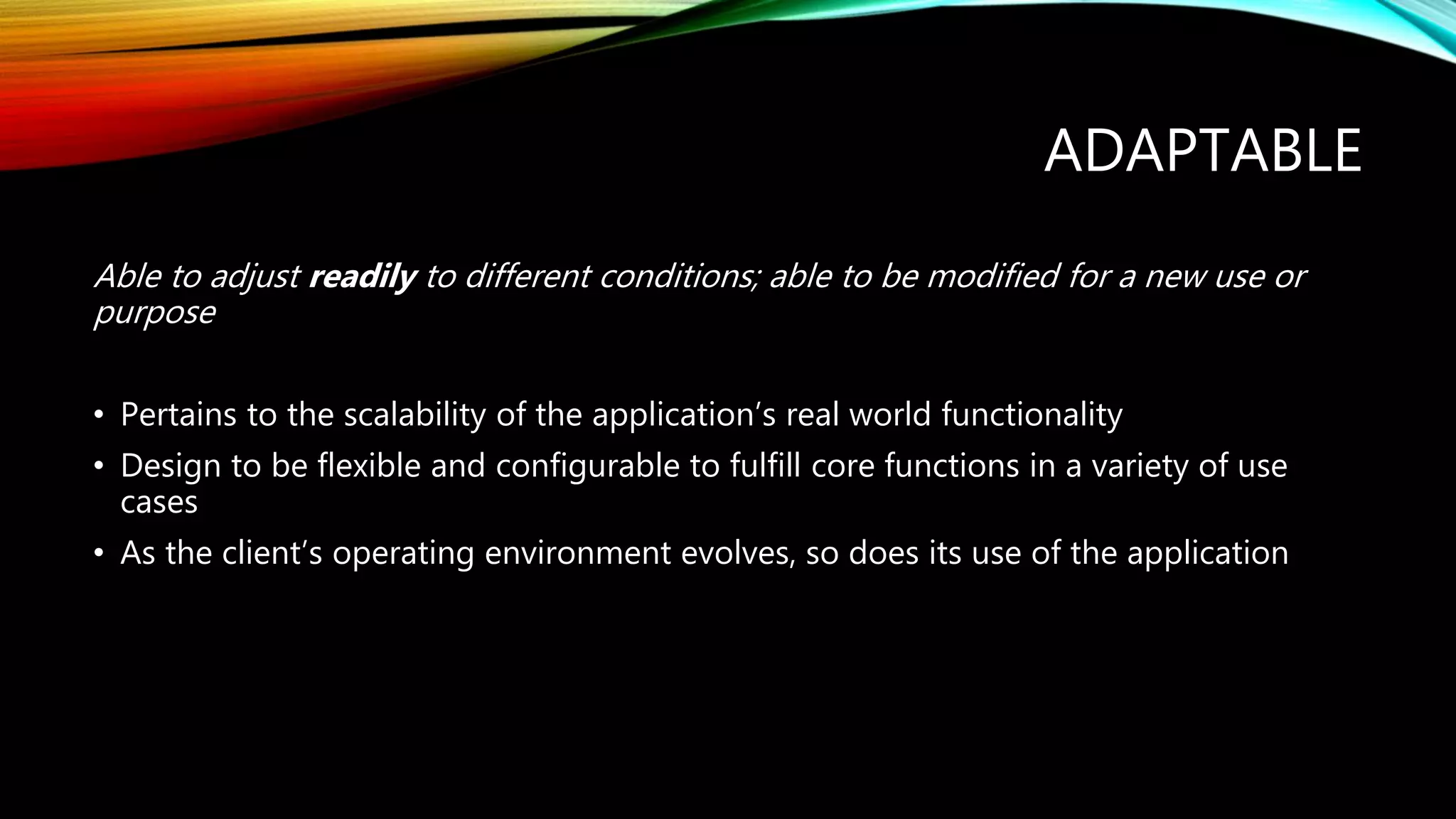 ADAPTABLE

Able to adjust readily to different conditions; able to be modified for a new use or purpose

• Pertains to the scalability of the application’s real world functionality
• Design to be flexible and configurable to fulfill core functions in a variety of use cases
• As the client’s operating environment evolves, so does its use of the application